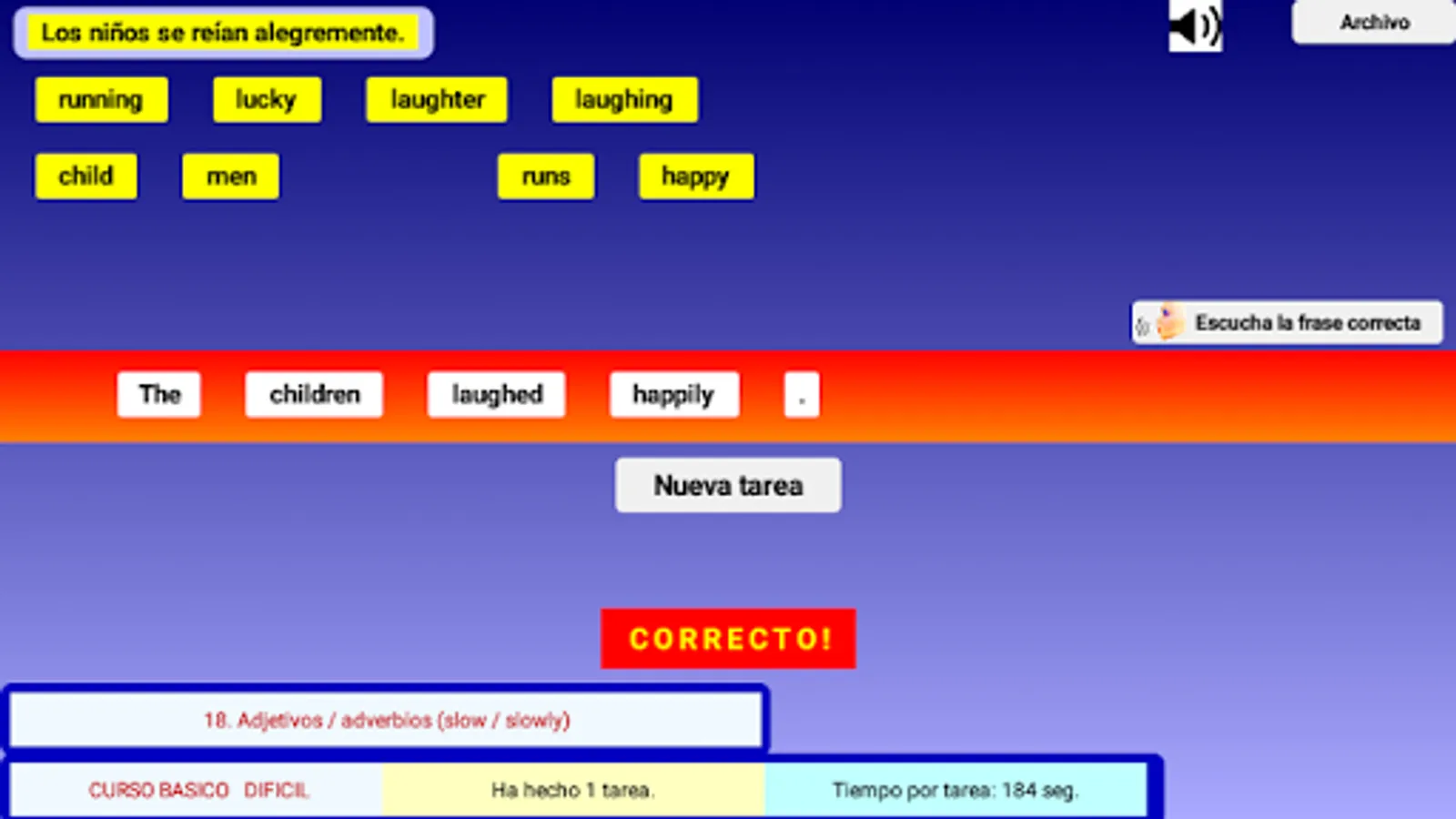 Los niños se reían alegremente.

Archivo

running lucky laughter laughing

child men runs happy

Escucha la frase correcta

The children laughed happily .

Nueva tarea

CORRECTO!

18. Adjetivos / adverbios (slow / slowly)

CURSO BASICO DIFICIL

Ha hecho 1 tarea.

Tiempo por tarea: 184 seg.